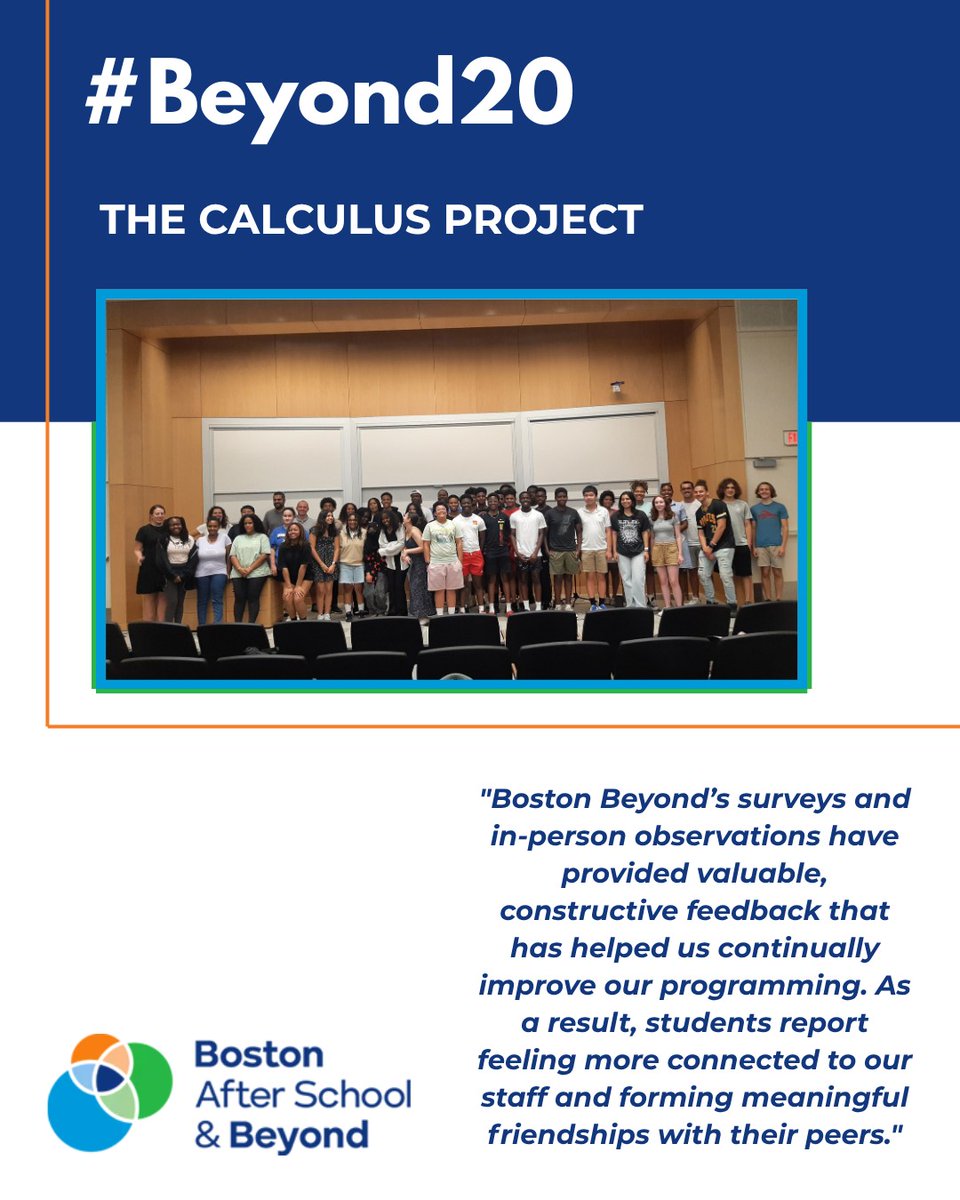 #Beyond20

THE CALCULUS PROJECT

"Boston Beyond's surveys and in-person observations have provided valuable, constructive feedback that has helped us continually improve our programming. As a result, students report feeling more connected to our staff and forming meaningful friendships with their peers."

Boston
After School
& Beyond